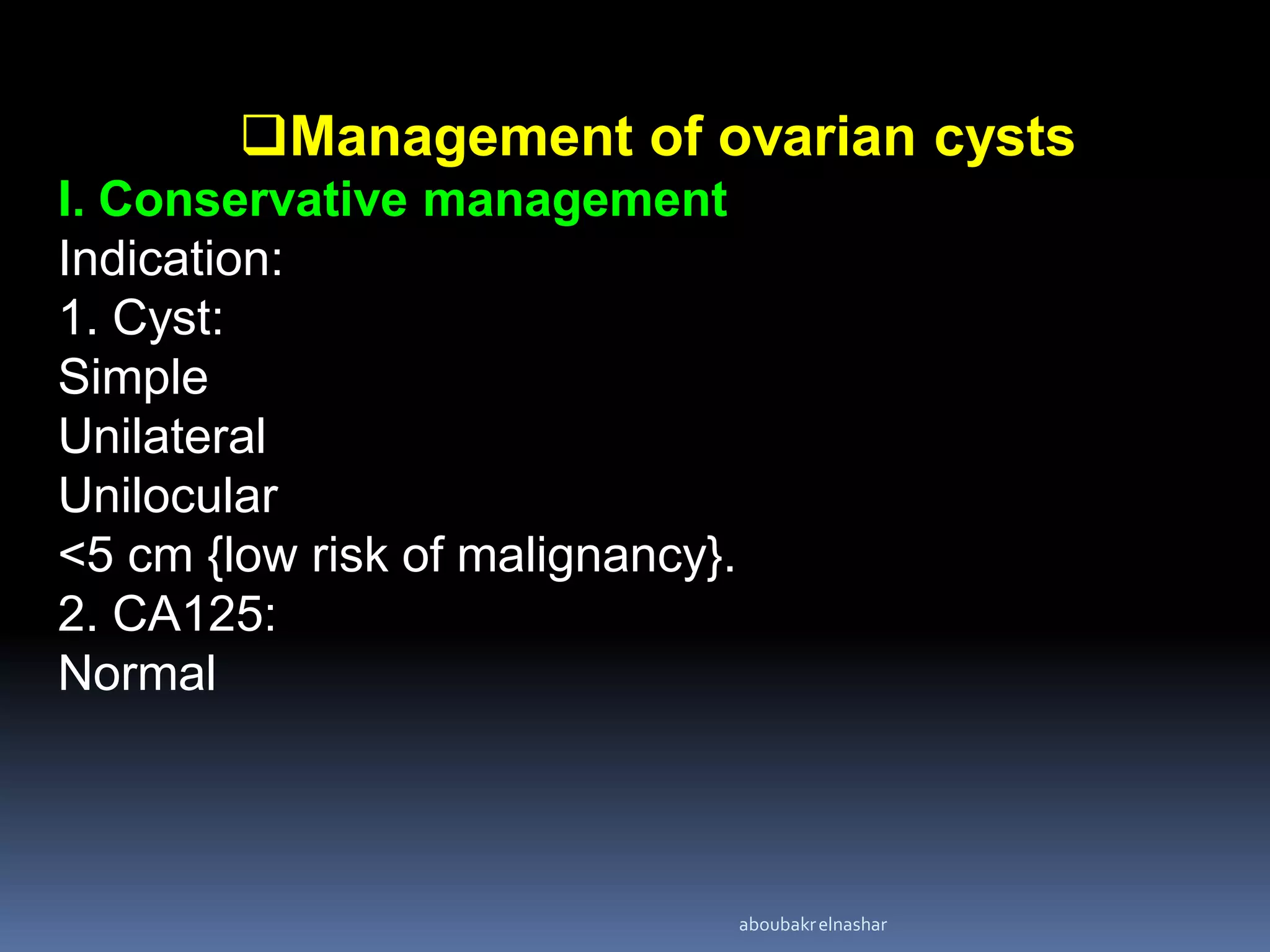 ❑Management of ovarian cysts

I. Conservative management

Indication:

1. Cyst:

Simple

Unilateral

Unilocular

<5 cm {low risk of malignancy}.

2. CA125:

Normal

aboubakr elnashar